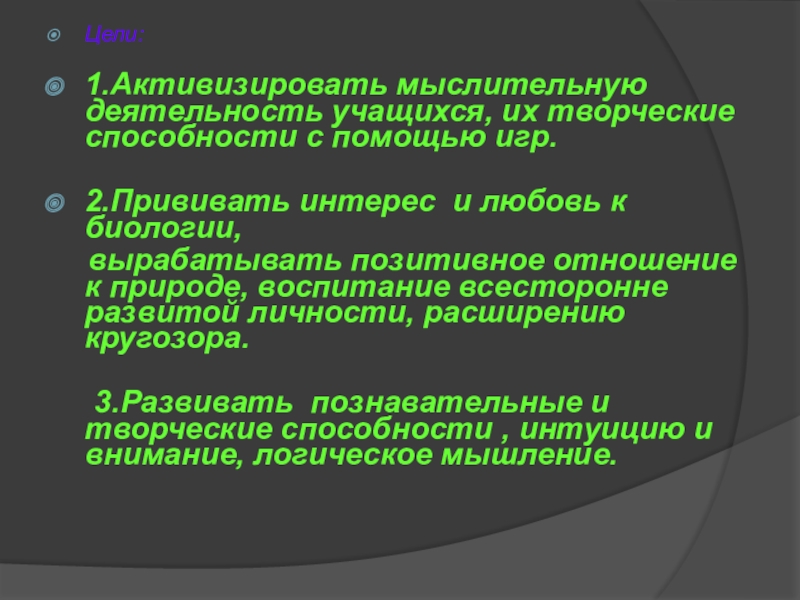 Цели:

1.Активизировать мыслительную деятельность учащихся, их творческие способности с помощью игр.

2.Прививать интерес и любовь к биологии,

вырабатывать позитивное отношение к природе, воспитание всесторонне развитой личности, расширению кругозора.

3.Развивать познавательные и творческие способности , интуицию и внимание, логическое мышление.